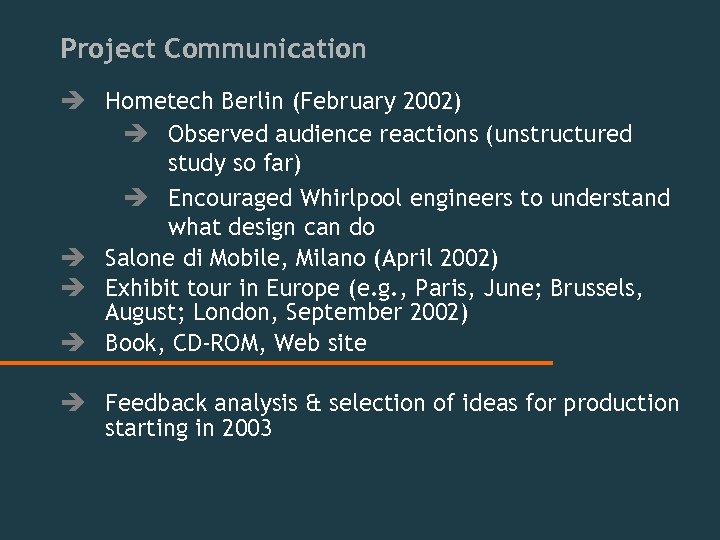 Project Communication

➔ Hometech Berlin (February 2002)

➔ Observed audience reactions (unstructured study so far)

➔ Encouraged Whirlpool engineers to understand what design can do

➔ Salone di Mobile, Milano (April 2002)

➔ Exhibit tour in Europe (e.g., Paris, June; Brussels, August; London, September 2002)

➔ Book, CD-ROM, Web site

➔ Feedback analysis & selection of ideas for production starting in 2003